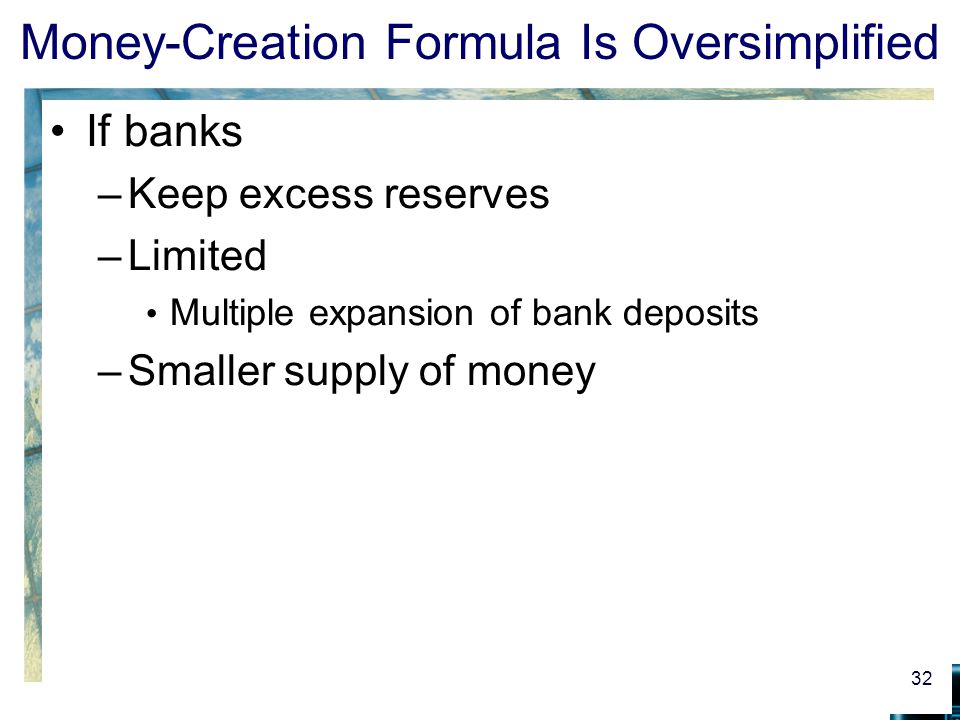 Money-Creation Formula Is Oversimplified

• If banks
– Keep excess reserves
– Limited
• Multiple expansion of bank deposits
– Smaller supply of money

32